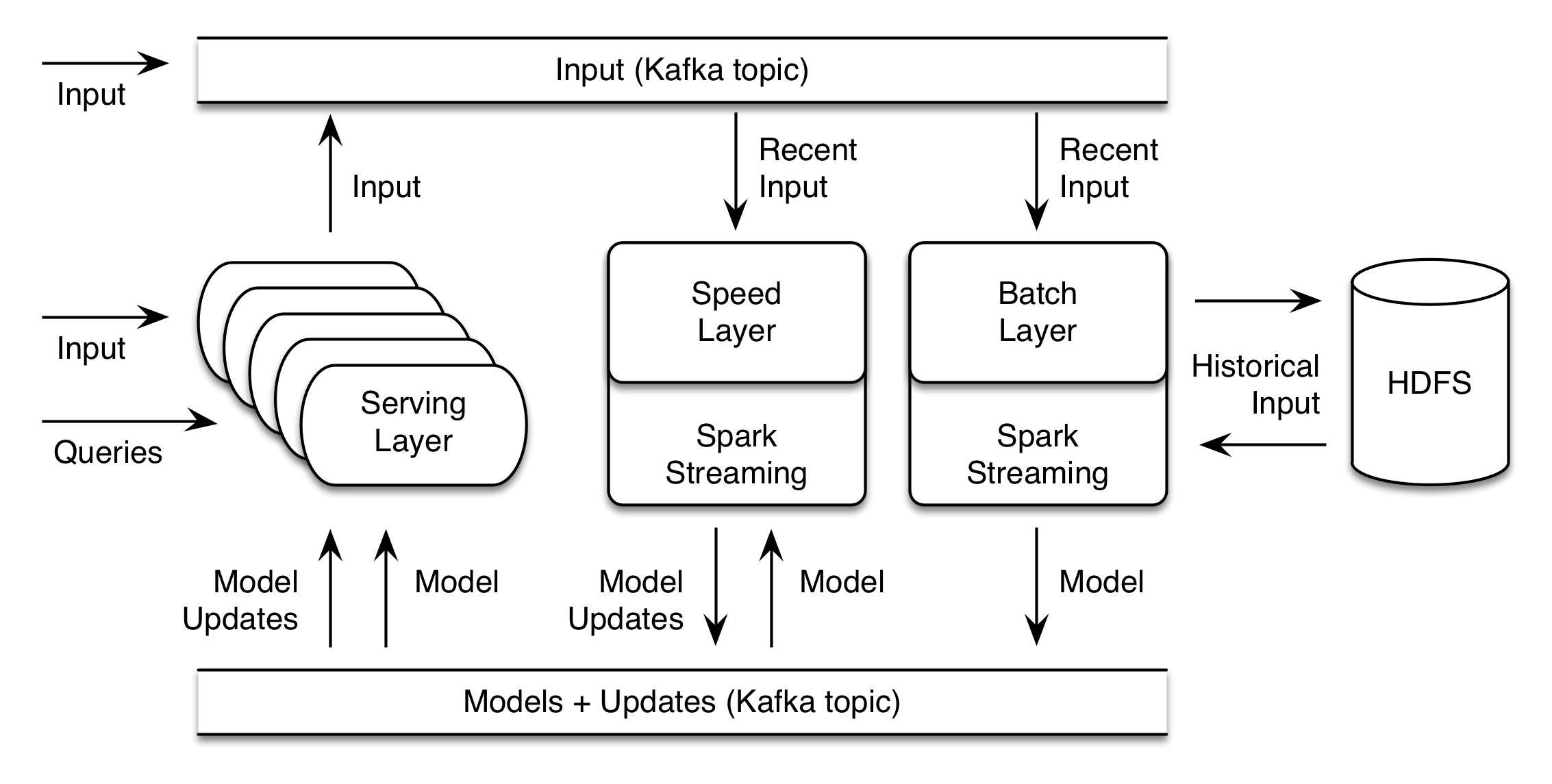 Input

Input (Kafka topic)

Input

Recent Input

Recent Input

Input

Queries

Serving Layer

Speed Layer

Spark Streaming

Batch Layer

Spark Streaming

Historical Input

HDFS

Model Updates

Model

Model Updates

Model

Model

Models + Updates (Kafka topic)